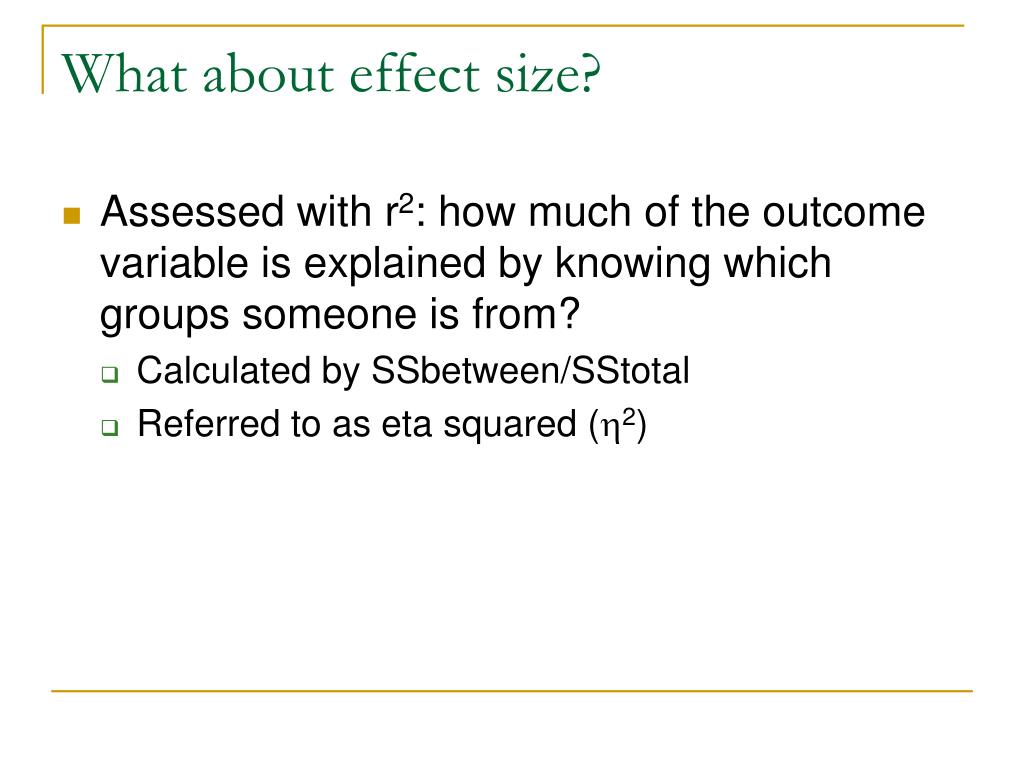 What about effect size?

Assessed with $r^2$: how much of the outcome variable is explained by knowing which groups someone is from?

Calculated by SSbetween/SStotal

Referred to as eta squared ($\eta^2$)